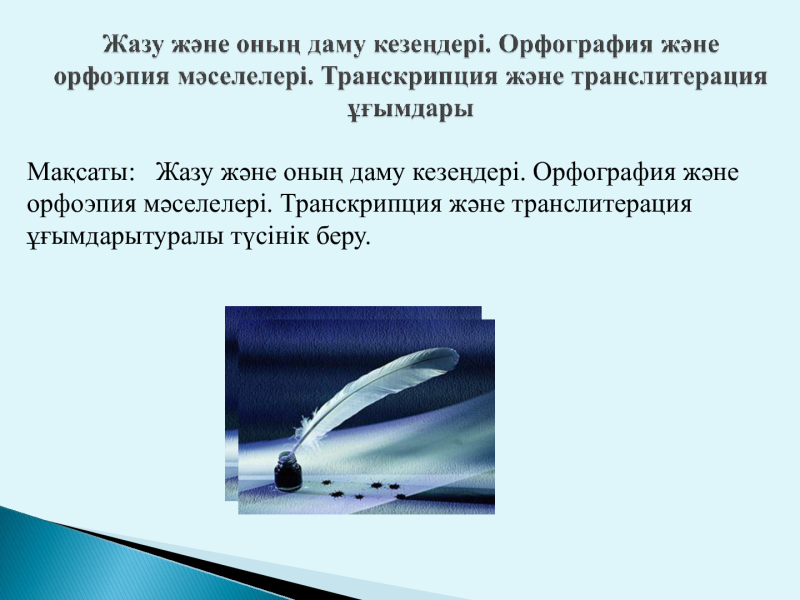 Жазу және оның даму кезеңдері. Орфография және орфоэпия мәселелері. Транскрипция және транслитерация ұғымдары

Мақсаты: Жазу және оның даму кезеңдері. Орфография және орфоэпия мәселелері. Транскрипция және транслитерация ұғымдарытуралы түсінік беру.